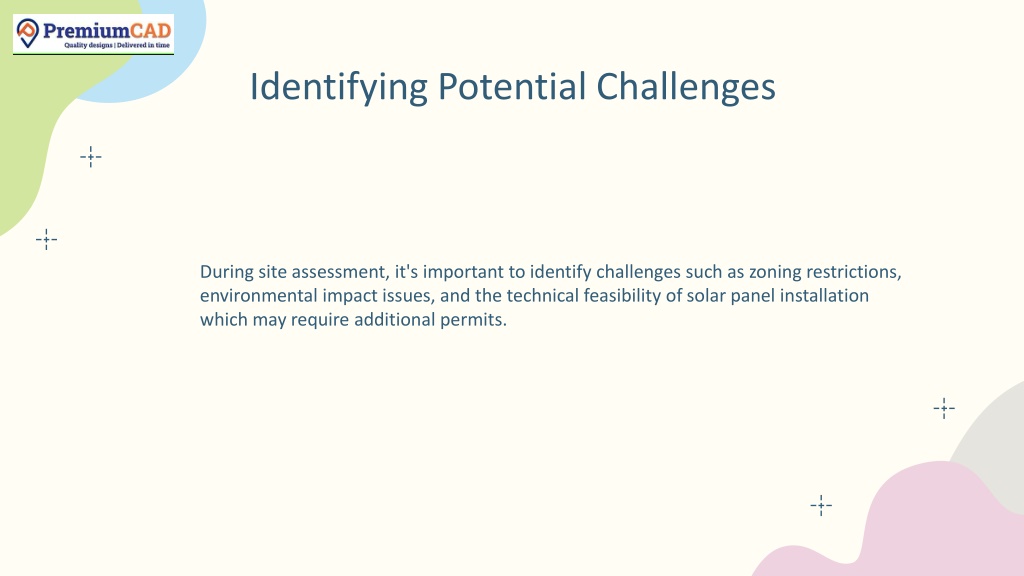 PremiumCAD
Quality designs | Delivered in time

Identifying Potential Challenges

During site assessment, it's important to identify challenges such as zoning restrictions, environmental impact issues, and the technical feasibility of solar panel installation which may require additional permits.